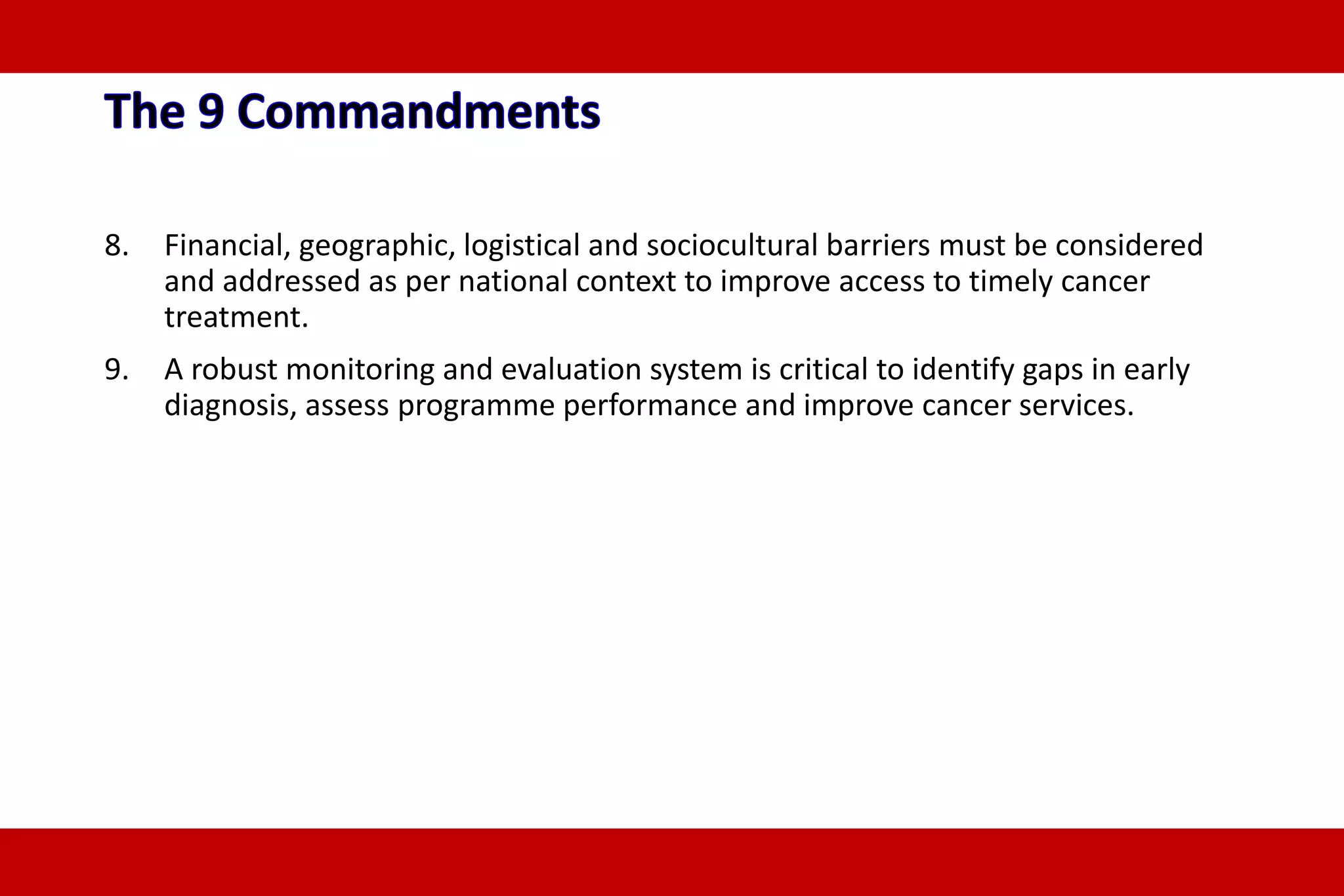 The 9 Commandments

8. Financial, geographic, logistical and sociocultural barriers must be considered and addressed as per national context to improve access to timely cancer treatment.

9. A robust monitoring and evaluation system is critical to identify gaps in early diagnosis, assess programme performance and improve cancer services.